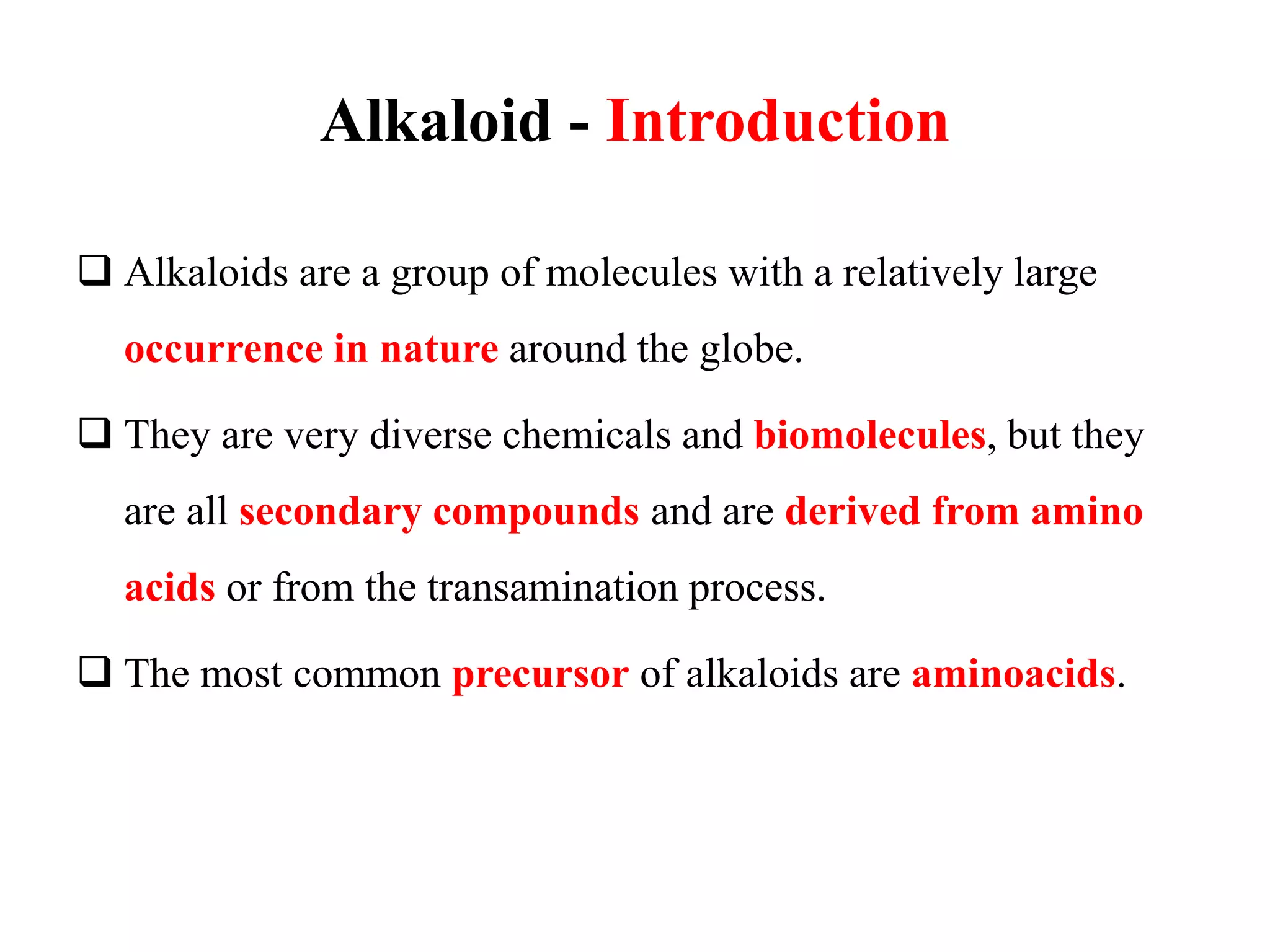 Alkaloid - Introduction

❑ Alkaloids are a group of molecules with a relatively large occurrence in nature around the globe.

❑ They are very diverse chemicals and biomolecules, but they are all secondary compounds and are derived from amino acids or from the transamination process.

❑ The most common precursor of alkaloids are aminoacids.